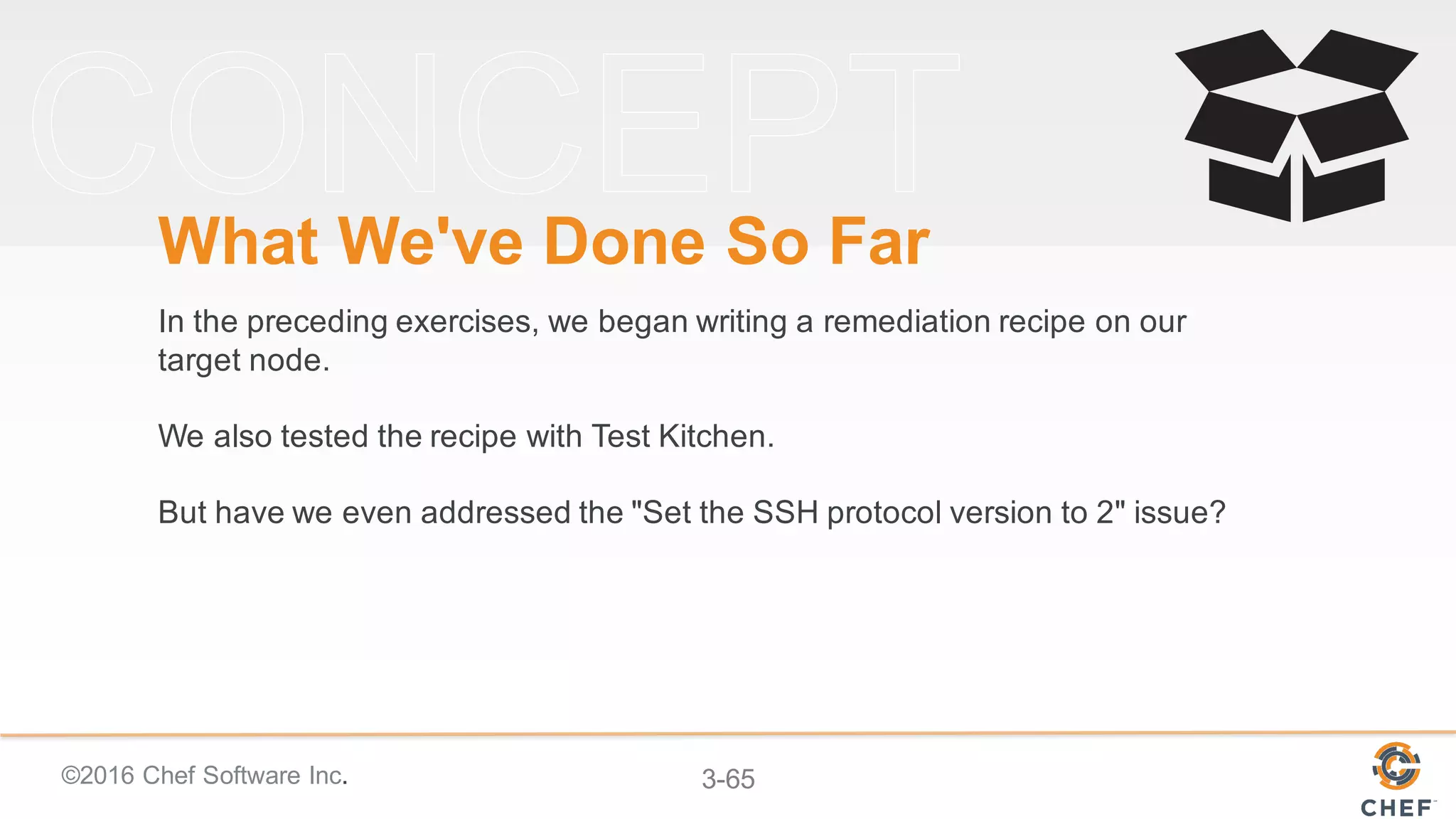 CONCEPT

What We've Done So Far

In the preceding exercises, we began writing a remediation recipe on our target node.

We also tested the recipe with Test Kitchen.

But have we even addressed the "Set the SSH protocol version to 2" issue?

©2016 Chef Software Inc.

3-65

CHEF